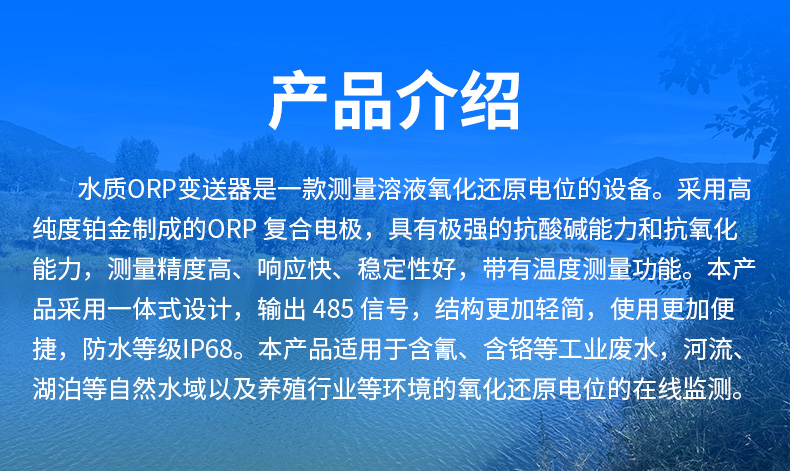 产品介绍

水质ORP变送器是一款测量溶液氧化还原电位的设备。采用高纯度铂金制成的ORP 复合电极，具有极强的抗酸碱能力和抗氧化能力，测量精度高、响应快、稳定性好，带有温度测量功能。本产品采用一体式设计，输出 485 信号，结构更加轻简，使用更加便捷，防水等级IP68。本产品适用于含氰、含铬等工业废水，河流、湖泊等自然水域以及养殖行业等环境的氧化还原电位的在线监测。